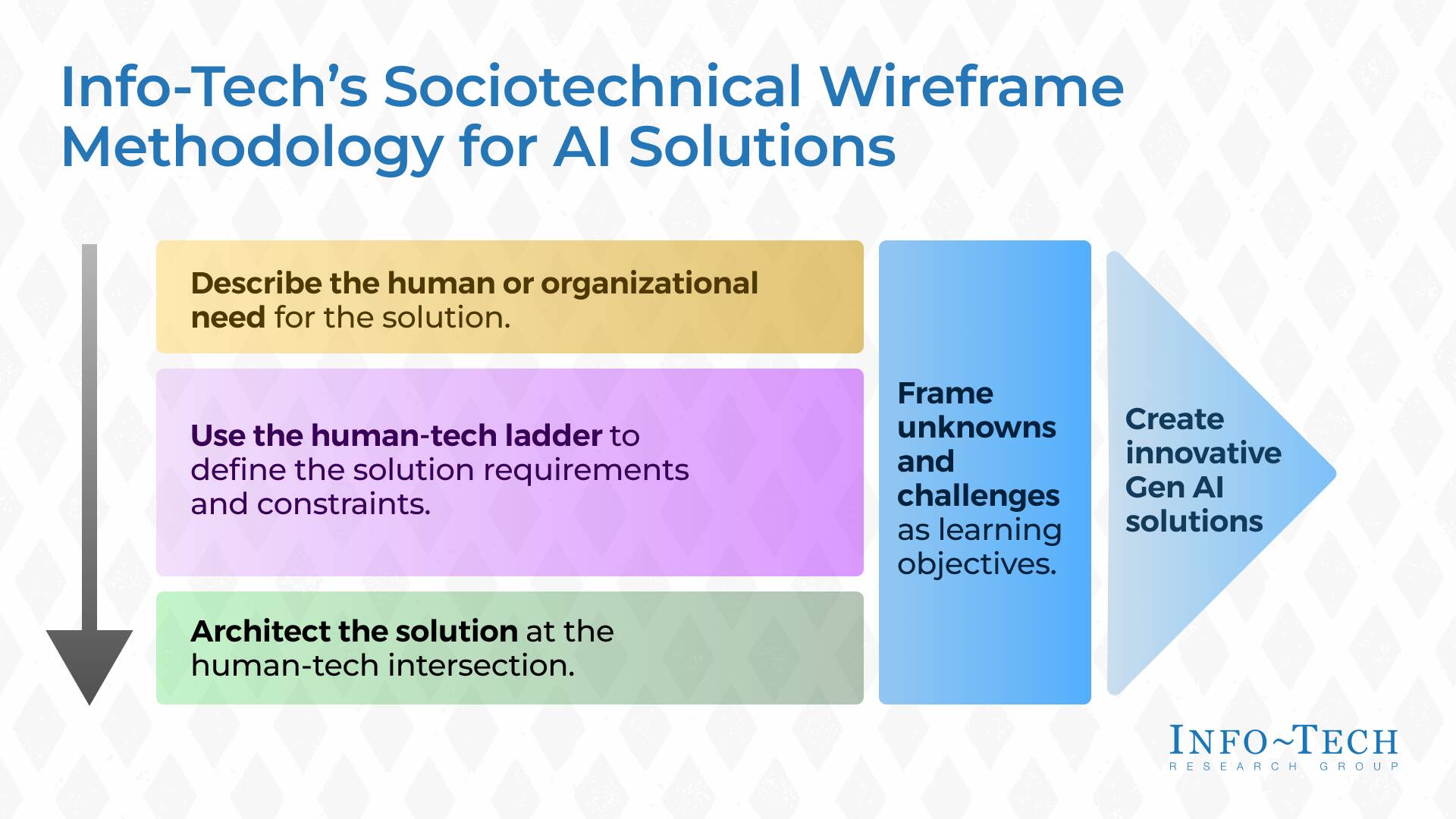 Info-Tech's Sociotechnical Wireframe Methodology for AI Solutions

Describe the human or organizational need for the solution.

Use the human-tech ladder to define the solution requirements and constraints.

Architect the solution at the human-tech intersection.

Frame unknowns and challenges as learning objectives.

Create innovative Gen AI solutions

INFO~TECH
RESEARCH GROUP